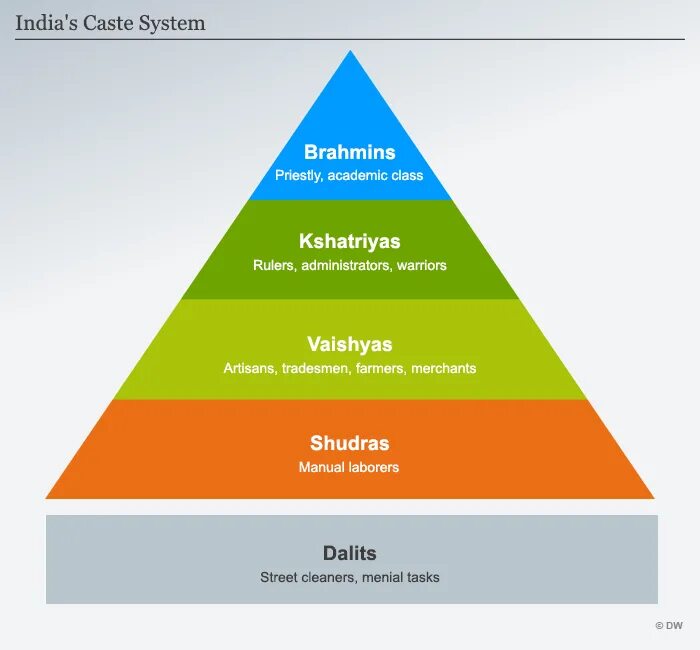 India's Caste System

Brahmins
Priestly, academic class

Kshatriyas
Rulers, administrators, warriors

Vaishyas
Artisans, tradesmen, farmers, merchants

Shudras
Manual laborers

Dalits
Street cleaners, menial tasks

© DW